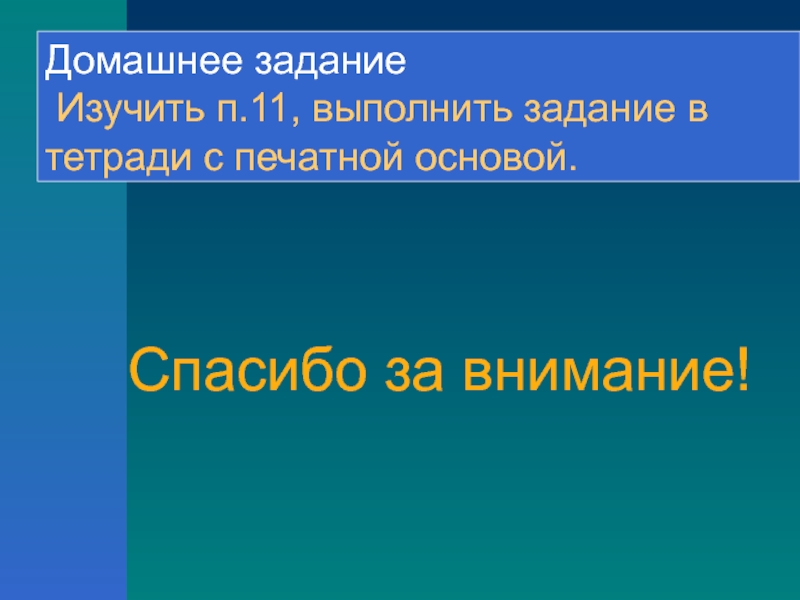 Домашнее задание
Изучить п.11, выполнить задание в тетради с печатной основой.

Спасибо за внимание!